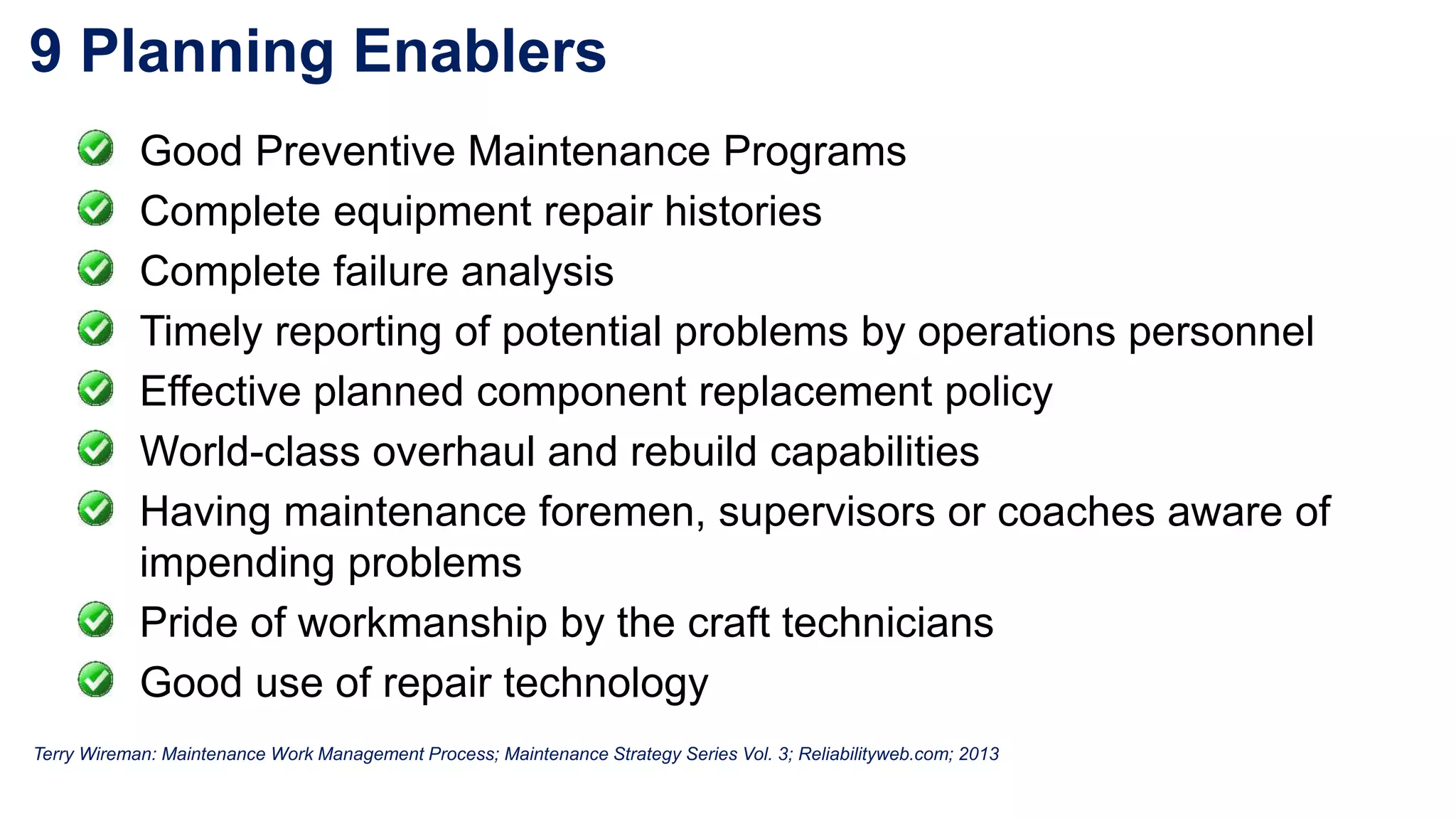 9 Planning Enablers

Good Preventive Maintenance Programs
Complete equipment repair histories
Complete failure analysis
Timely reporting of potential problems by operations personnel
Effective planned component replacement policy
World-class overhaul and rebuild capabilities
Having maintenance foremen, supervisors or coaches aware of impending problems
Pride of workmanship by the craft technicians
Good use of repair technology

Terry Wireman: Maintenance Work Management Process; Maintenance Strategy Series Vol. 3; Reliabilityweb.com; 2013